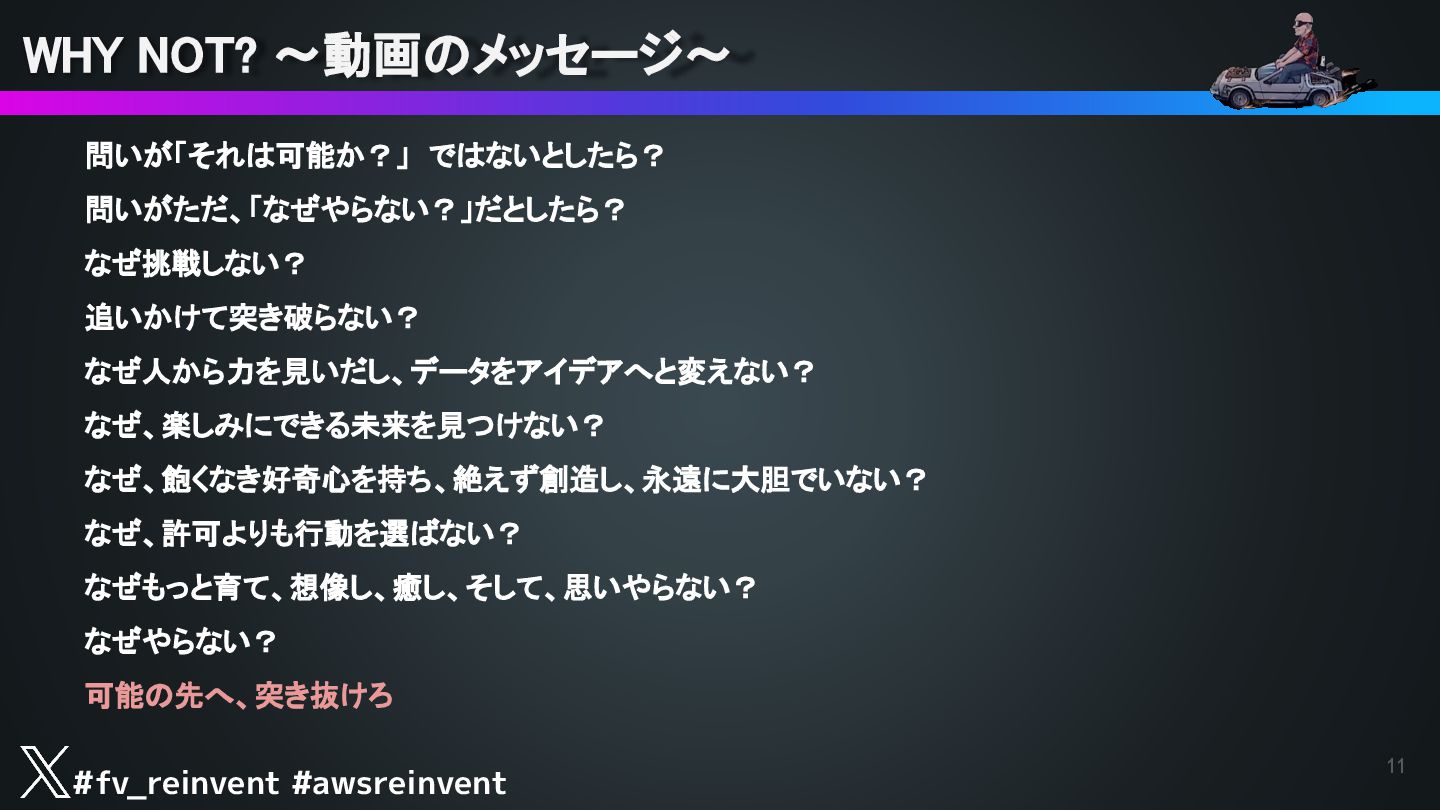 WHY NOT? ～動画のメッセージ～

問いが「それは可能か？」 ではないとしたら？

問いがただ、「なぜやらない？」だとしたら？

なぜ挑戦しない？

追いかけて突き破らない？

なぜ人から力を見いだし、データをアイデアへと変えない？

なぜ、楽しみにできる未来を見つけない？

なぜ、飽くなき好奇心を持ち、絶えず創造し、永遠に大胆でいない？

なぜ、許可よりも行動を選ばない？

なぜもっと育て、想像し、癒し、そして、思いやらない？

なぜやらない？

可能の先へ、突き抜けろ

#fv_reinvent #awsreinvent

11